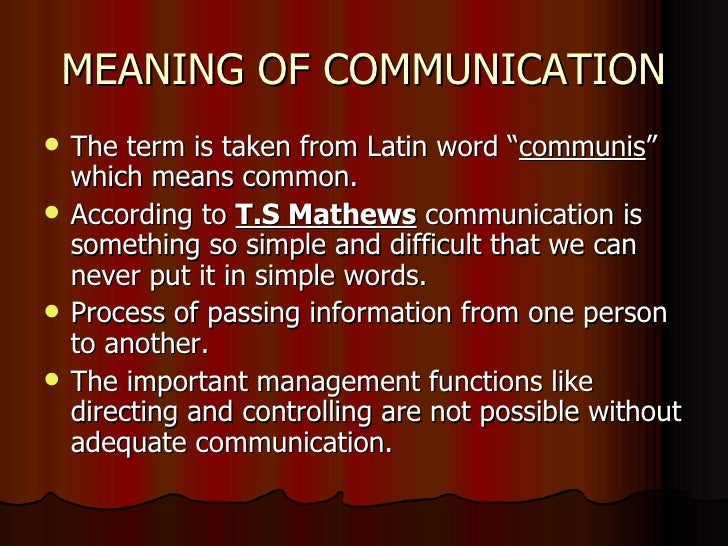 MEANING OF COMMUNICATION

- The term is taken from Latin word “communis” which means common.
- According to T.S Mathews communication is something so simple and difficult that we can never put it in simple words.
- Process of passing information from one person to another.
- The important management functions like directing and controlling are not possible without adequate communication.